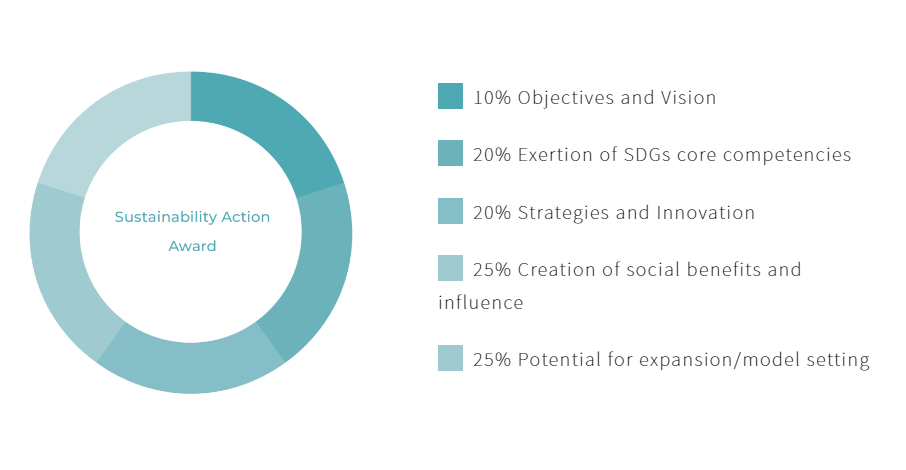 Sustainability Action Award

10% Objectives and Vision

20% Exertion of SDGs core competencies

20% Strategies and Innovation

25% Creation of social benefits and influence

25% Potential for expansion/model setting